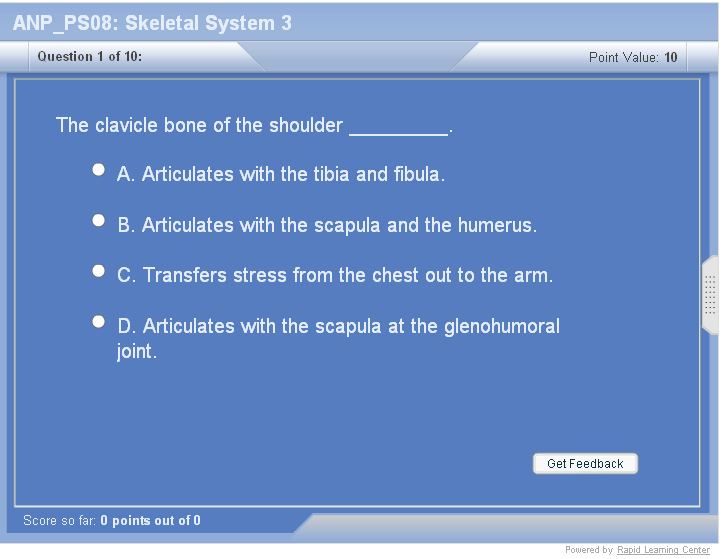 ANP_PS08: Skeletal System 3

Question 1 of 10:

Point Value: 10

The clavicle bone of the shoulder _________.

A. Articulates with the tibia and fibula.

B. Articulates with the scapula and the humerus.

C. Transfers stress from the chest out to the arm.

D. Articulates with the scapula at the glenohumoral joint.

Get Feedback

Score so far: 0 points out of 0

Powered by Rapid Learning Center